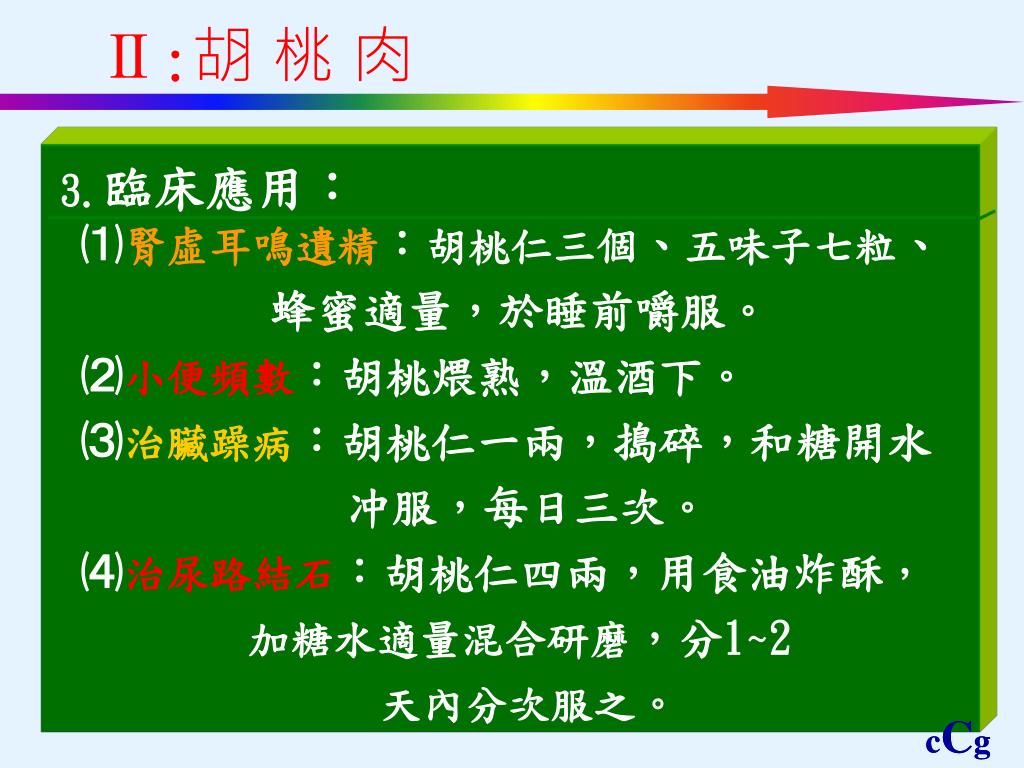 Ⅱ:胡 桃 肉

3.臨床應用:

⑴腎虛耳鳴遺精:胡桃仁三個、五味子七粒、蜂蜜適量,於睡前嚼服。

⑵小便頻數:胡桃煨熟,溫酒下。

⑶治臟躁病:胡桃仁一兩,搗碎,和糖開水冲服,每日三次。

⑷治尿路結石:胡桃仁四兩,用食油炸酥,加糖水適量混合研磨,分1~2天內分次服之。

cCg